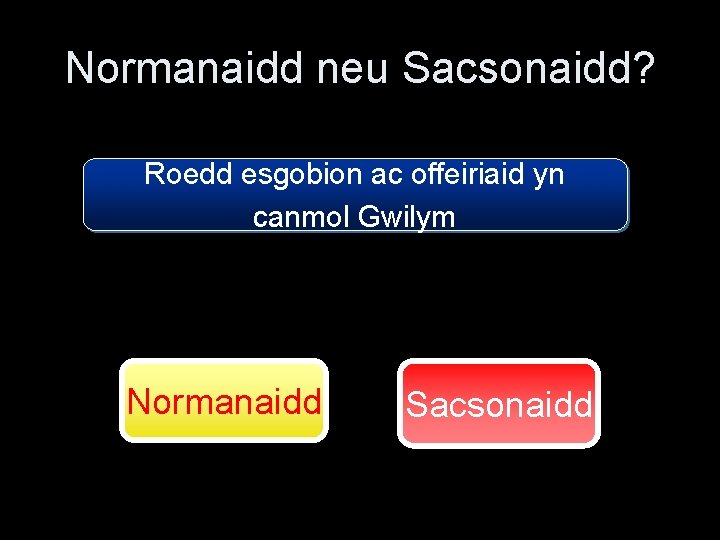 Normanaidd neu Sacsonaidd?

Roedd esgobion ac offeiriaid yn canmol Gwilym

Normanaidd

Sacsonaidd